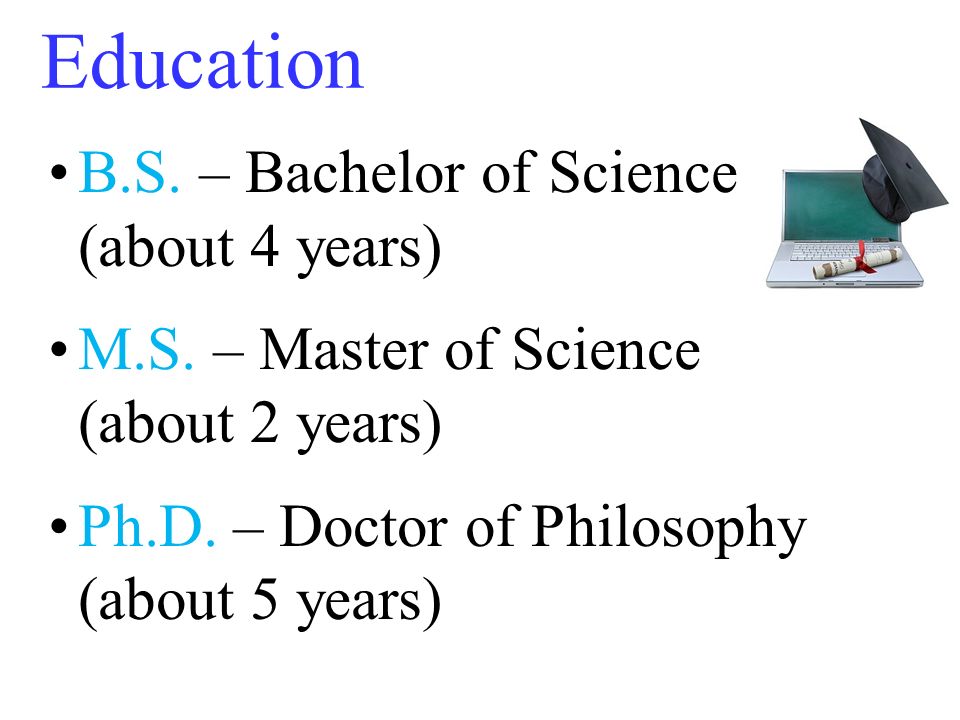 Education

• B.S. – Bachelor of Science (about 4 years)

• M.S. – Master of Science (about 2 years)

• Ph.D. – Doctor of Philosophy (about 5 years)